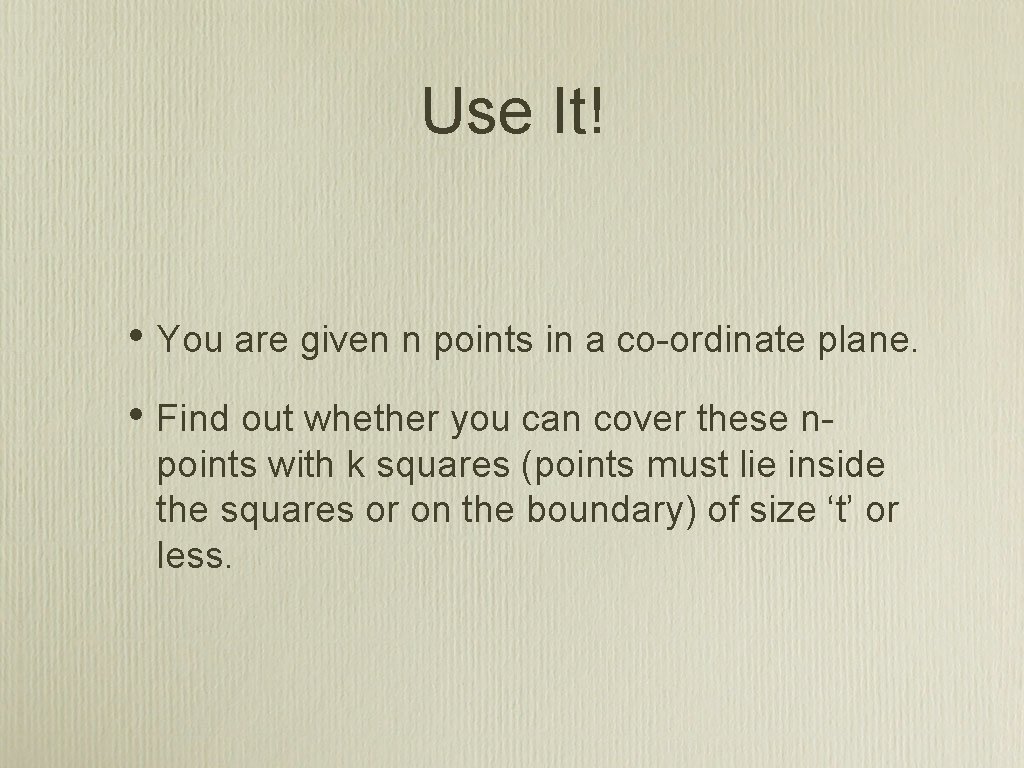 Use It!

• You are given n points in a co-ordinate plane.

• Find out whether you can cover these n-points with k squares (points must lie inside the squares or on the boundary) of size 't' or less.